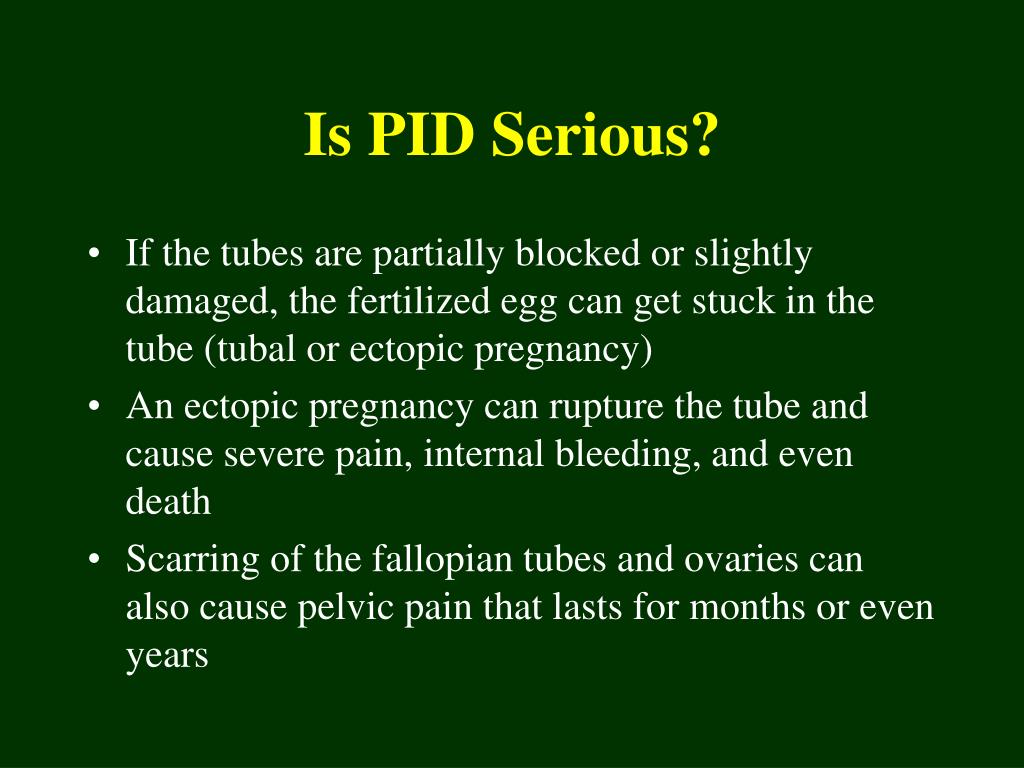 Is PID Serious?

• If the tubes are partially blocked or slightly damaged, the fertilized egg can get stuck in the tube (tubal or ectopic pregnancy)
• An ectopic pregnancy can rupture the tube and cause severe pain, internal bleeding, and even death
• Scarring of the fallopian tubes and ovaries can also cause pelvic pain that lasts for months or even years